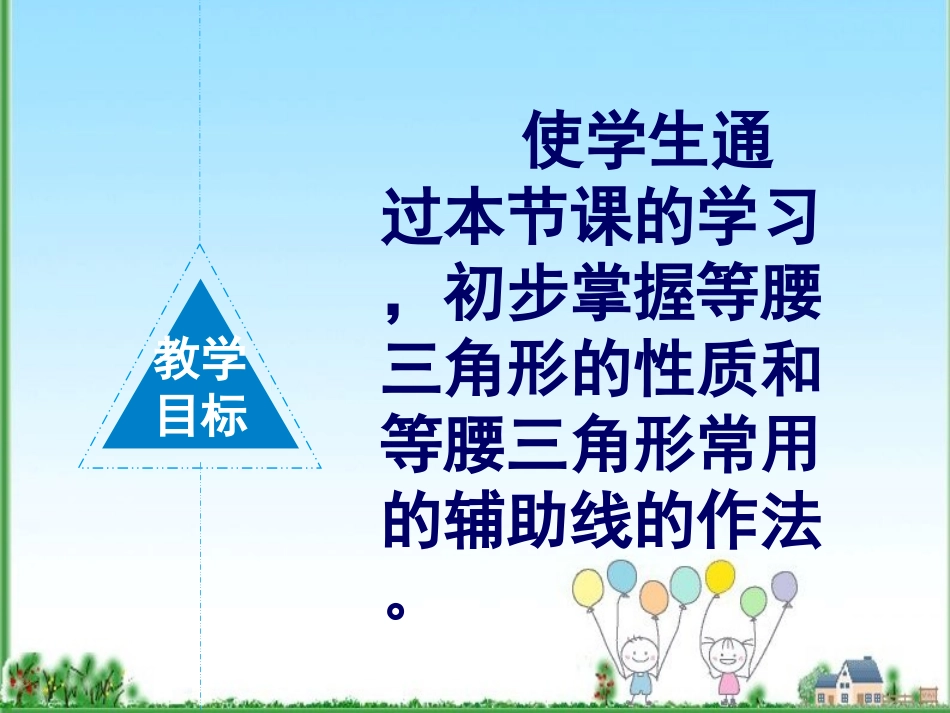 教学目标

使学生通过本节课的学习，初步掌握等腰三角形的性质和等腰三角形常用的辅助线的作法。